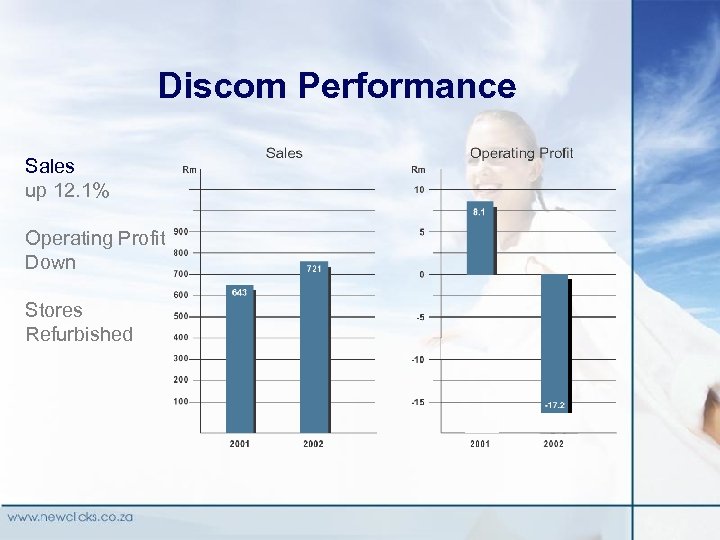 Discom Performance

Sales
up 12.1%

Operating Profit
Down

Stores
Refurbished

Sales

Rm
900
800
700
600
500
400
300
200
100

643
721

2001
2002

Operating Profit

Rm
10
5
0
-5
-10
-15

8.1
-17.2

2001
2002

www.newclicks.co.za